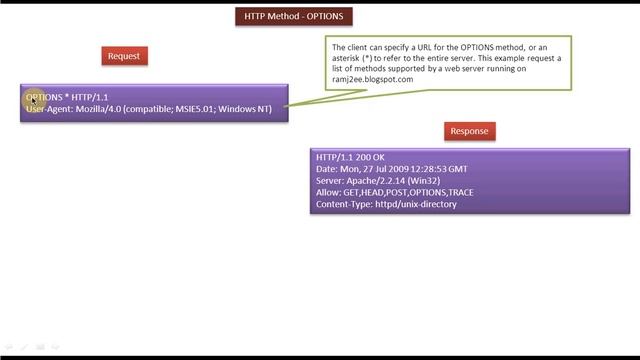 HTTP Method - OPTIONS

Request

The client can specify a URL for the OPTIONS method, or an asterisk (*) to refer to the entire server. This example request a list of methods supported by a web server running on ramj2ee.blogspot.com

OPTIONS * HTTP/1.1
User-Agent: Mozilla/4.0 (compatible; MSIE5.01; Windows NT)

Response

HTTP/1.1 200 OK
Date: Mon, 27 Jul 2009 12:28:53 GMT
Server: Apache/2.2.14 (Win32)
Allow: GET,HEAD,POST,OPTIONS,TRACE
Content-Type: httpd/unix-directory